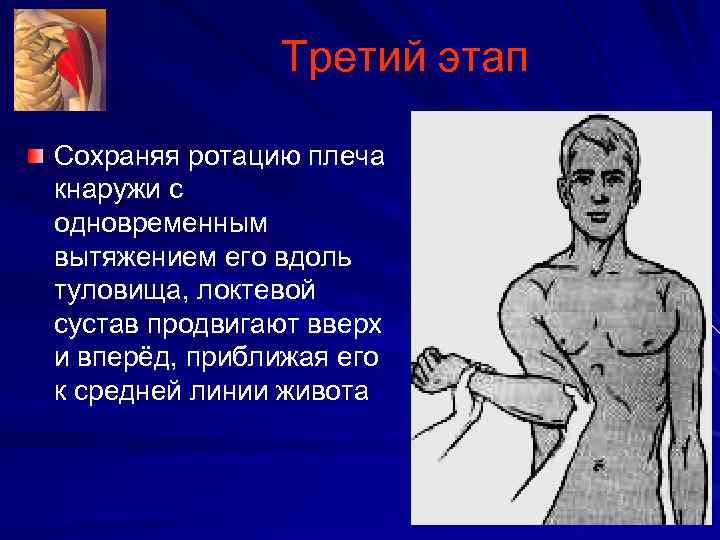 Третий этап

Сохраняя ротацию плеча кнаружи с одновременным вытяжением его вдоль туловища, локтевой сустав продвигают вверх и вперёд, приближая его к средней линии живота